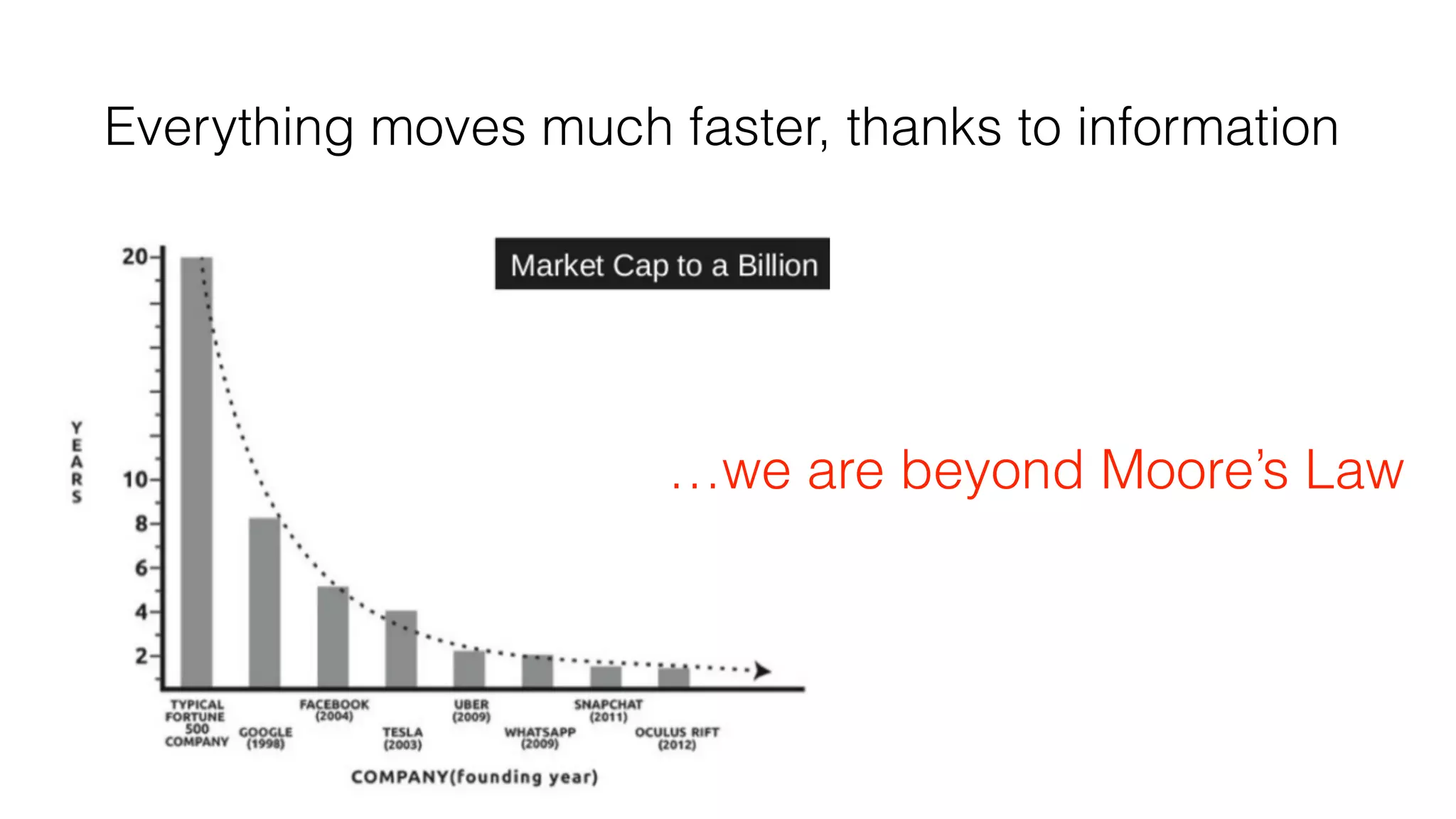 Everything moves much faster, thanks to information

Market Cap to a Billion

YEARS

20
10
8
6
4
2

TYPICAL FORTUNE 500 COMPANY
GOOGLE (1998)
FACEBOOK (2004)
TESLA (2003)
UBER (2009)
WHATSAPP (2009)
SNAPCHAT (2011)
OCULUS RIFT (2012)

COMPANY(founding year)

…we are beyond Moore's Law